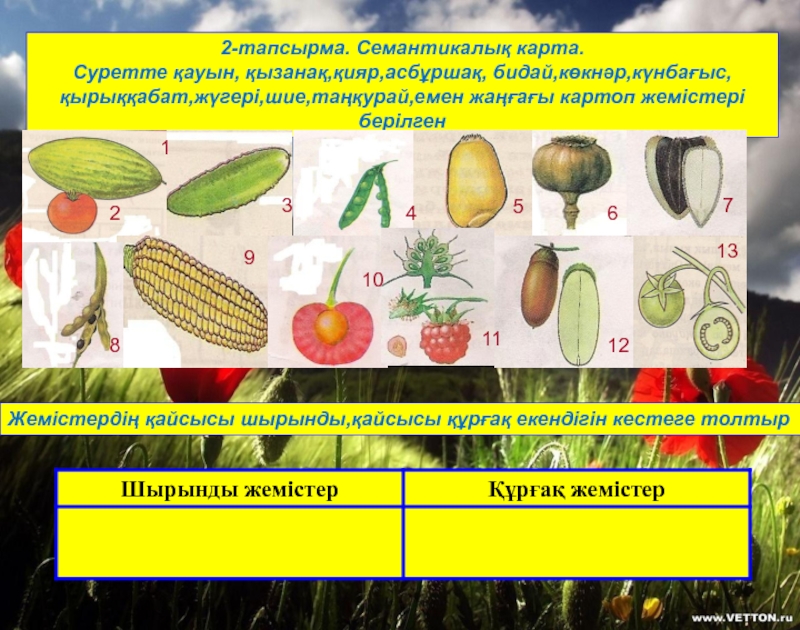 2-тапсырма. Семантикалық карта.
Суретте қауын, қызанақ,қияр,асбұршақ, бидай,көкнәр,күнбағыс, қырыққабат,жүгері,шие,таңқурай,емен жаңғағы картоп жемістері берілген

1 2 3 4 5 6 7 8 9 10 11 12 13

Жемістердің қайсысы шырынды,қайсысы құрғақ екендігін кестеге толтыр

| Шырынды жемістер | Құрғақ жемістер |
|---|---|
| | |

www.VETTON.ru